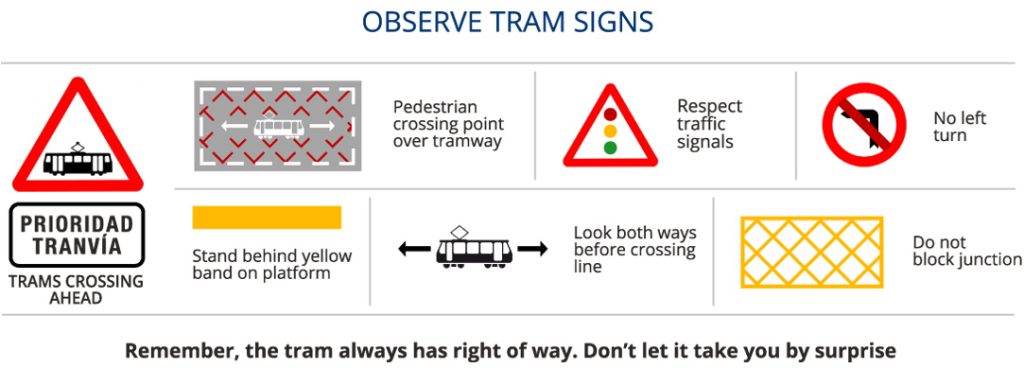 OBSERVE TRAM SIGNS

PRIORIDAD TRANVÍA

TRAMS CROSSING AHEAD

Pedestrian crossing point over tramway

Respect traffic signals

No left turn

Stand behind yellow band on platform

Look both ways before crossing line

Do not block junction

Remember, the tram always has right of way. Don't let it take you by surprise